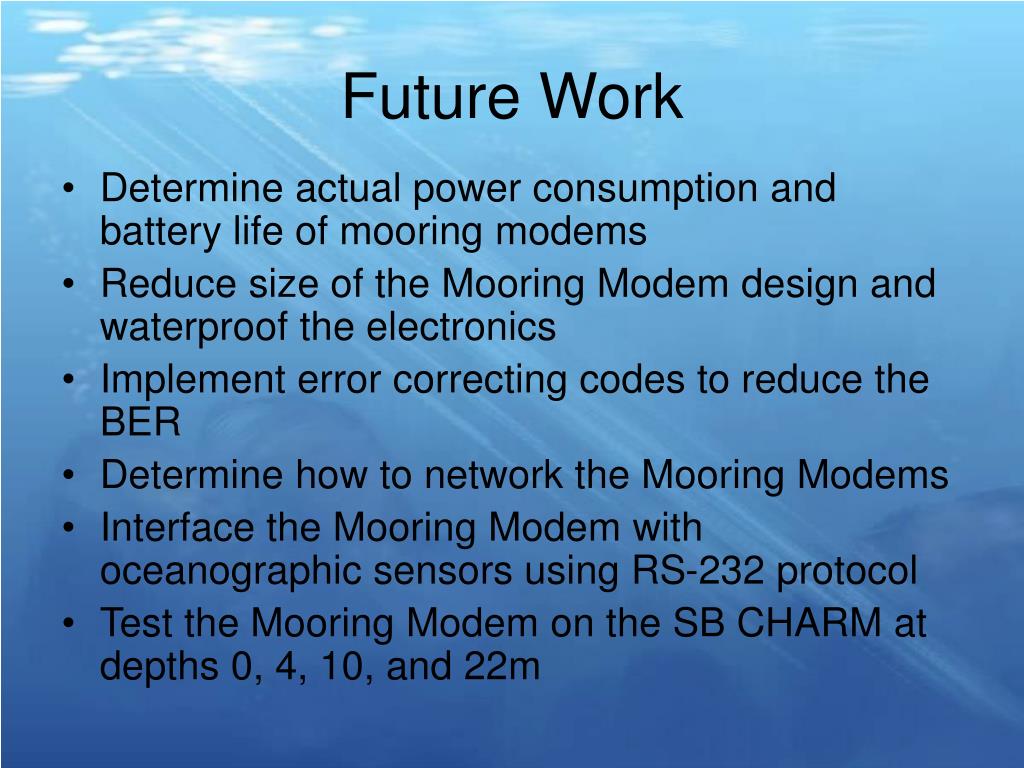 Future Work

• Determine actual power consumption and battery life of mooring modems
• Reduce size of the Mooring Modem design and waterproof the electronics
• Implement error correcting codes to reduce the BER
• Determine how to network the Mooring Modems
• Interface the Mooring Modem with oceanographic sensors using RS-232 protocol
• Test the Mooring Modem on the SB CHARM at depths 0, 4, 10, and 22m